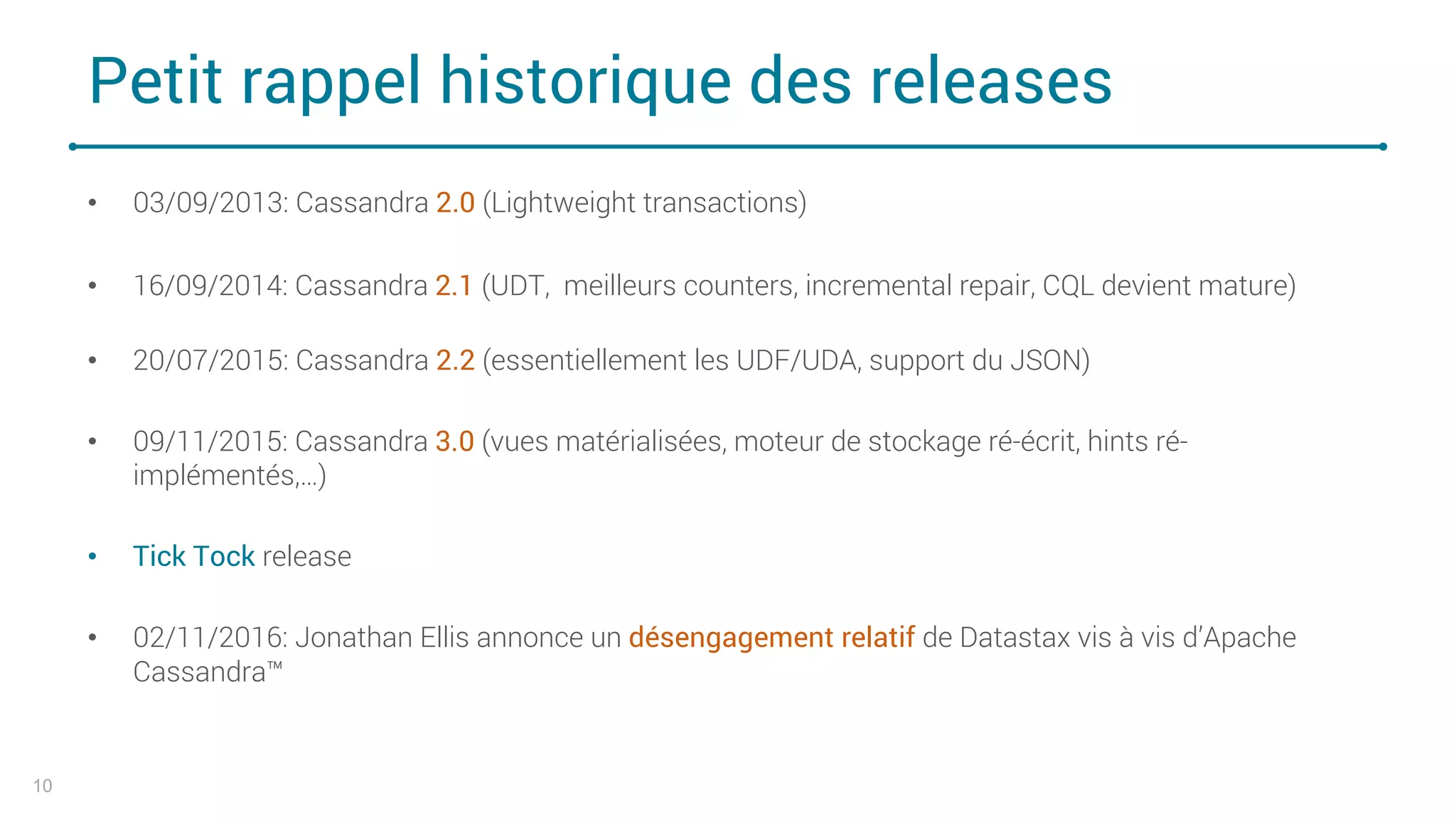 Petit rappel historique des releases

• 03/09/2013: Cassandra 2.0 (Lightweight transactions)

• 16/09/2014: Cassandra 2.1 (UDT, meilleurs counters, incremental repair, CQL devient mature)

• 20/07/2015: Cassandra 2.2 (essentiellement les UDF/UDA, support du JSON)

• 09/11/2015: Cassandra 3.0 (vues matérialisées, moteur de stockage ré-écrit, hints ré-implémentés,...)

• Tick Tock release

• 02/11/2016: Jonathan Ellis annonce un désengagement relatif de Datastax vis à vis d'Apache Cassandra™

10